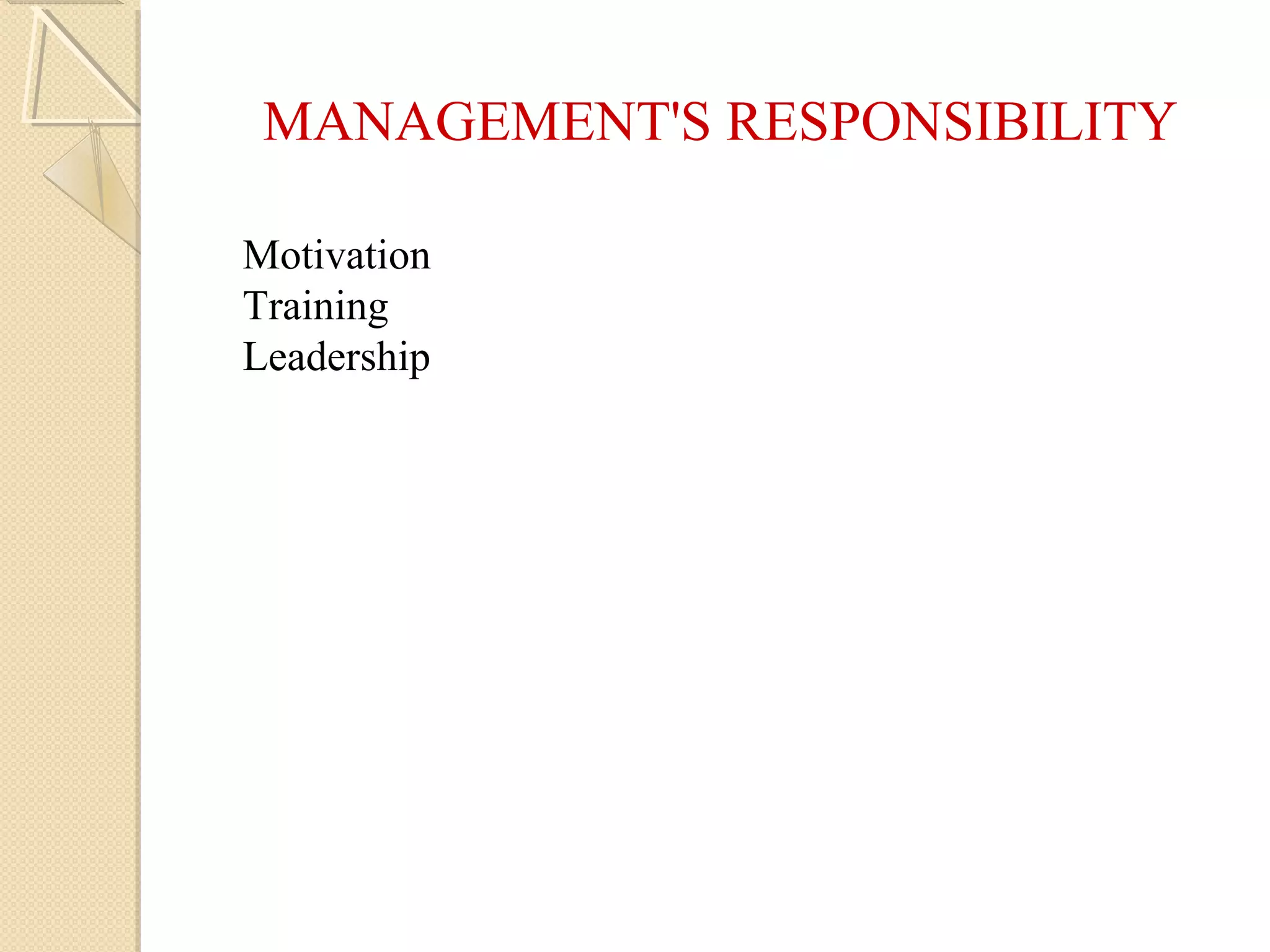 MANAGEMENT'S RESPONSIBILITY

Motivation
Training
Leadership